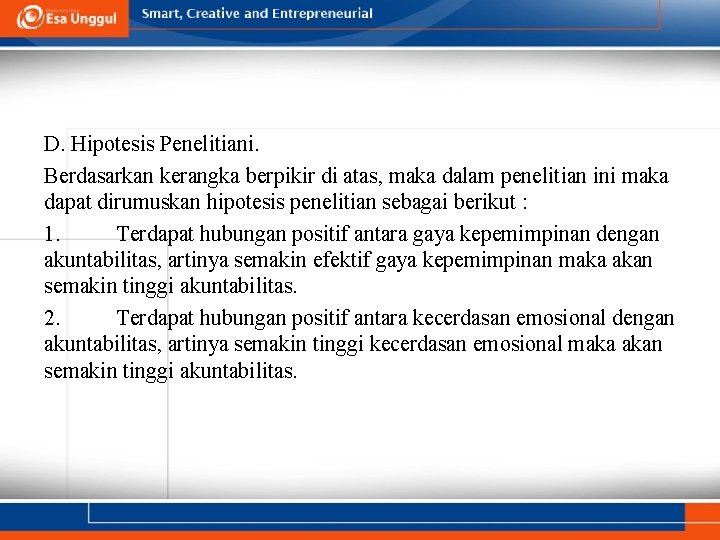 Esa Unggul
Smart, Creative and Entrepreneurial

D. Hipotesis Penelitiani.

Berdasarkan kerangka berpikir di atas, maka dalam penelitian ini maka dapat dirumuskan hipotesis penelitian sebagai berikut :

1. Terdapat hubungan positif antara gaya kepemimpinan dengan akuntabilitas, artinya semakin efektif gaya kepemimpinan maka akan semakin tinggi akuntabilitas.

2. Terdapat hubungan positif antara kecerdasan emosional dengan akuntabilitas, artinya semakin tinggi kecerdasan emosional maka akan semakin tinggi akuntabilitas.